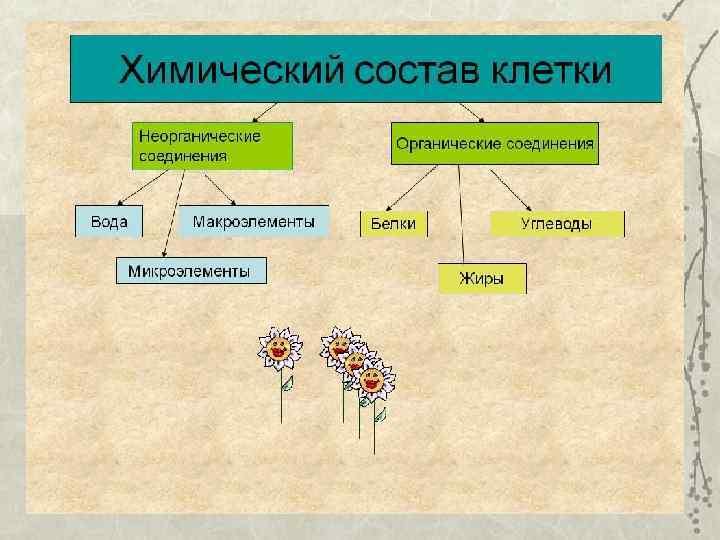 Химический состав клетки

Неорганические соединения

Органические соединения

Вода

Макроэлементы

Микроэлементы

Белки

Углеводы

Жиры